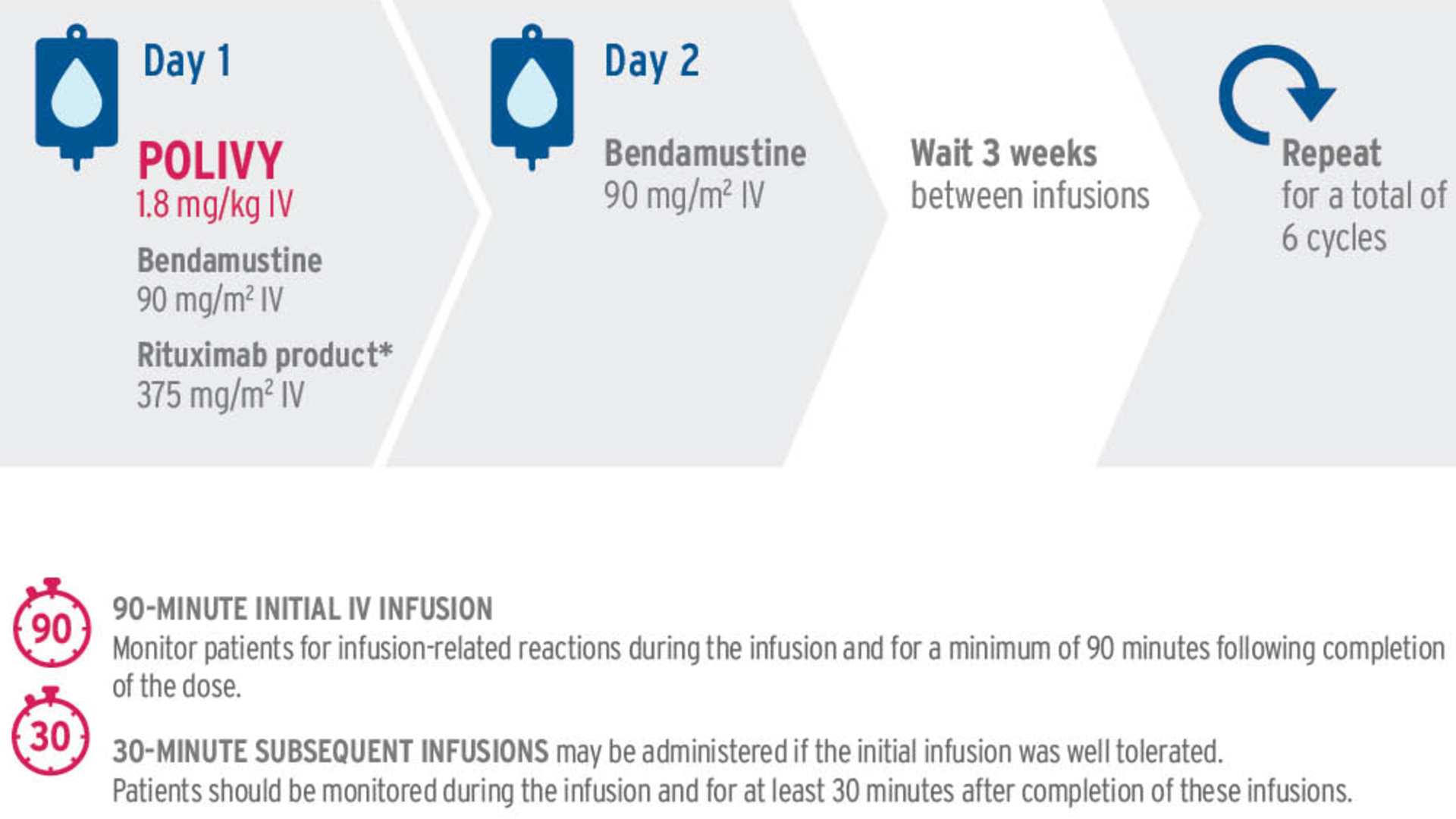 Day 1

POLIVY
1.8 mg/kg IV

Bendamustine
90 mg/m$^2$ IV

Rituximab product*
375 mg/m$^2$ IV

Day 2

Bendamustine
90 mg/m$^2$ IV

Wait 3 weeks
between infusions

Repeat
for a total of 6 cycles

90

90-MINUTE INITIAL IV INFUSION
Monitor patients for infusion-related reactions during the infusion and for a minimum of 90 minutes following completion of the dose.

30

30-MINUTE SUBSEQUENT INFUSIONS may be administered if the initial infusion was well tolerated. Patients should be monitored during the infusion and for at least 30 minutes after completion of these infusions.